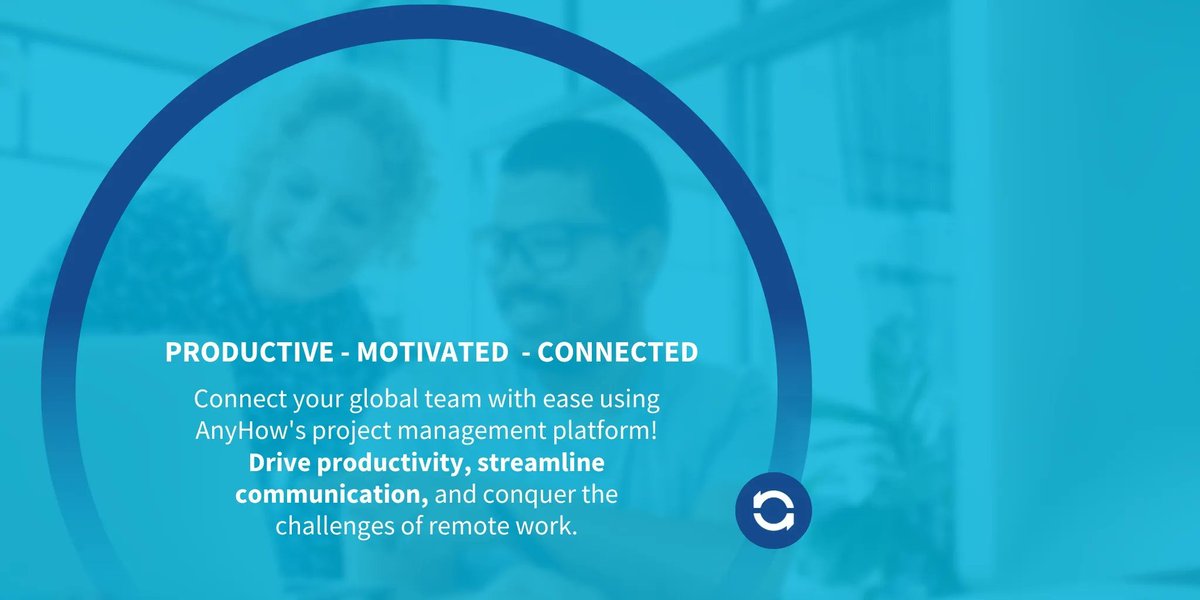 PRODUCTIVE - MOTIVATED - CONNECTED

Connect your global team with ease using AnyHow's project management platform! Drive productivity, streamline communication, and conquer the challenges of remote work.